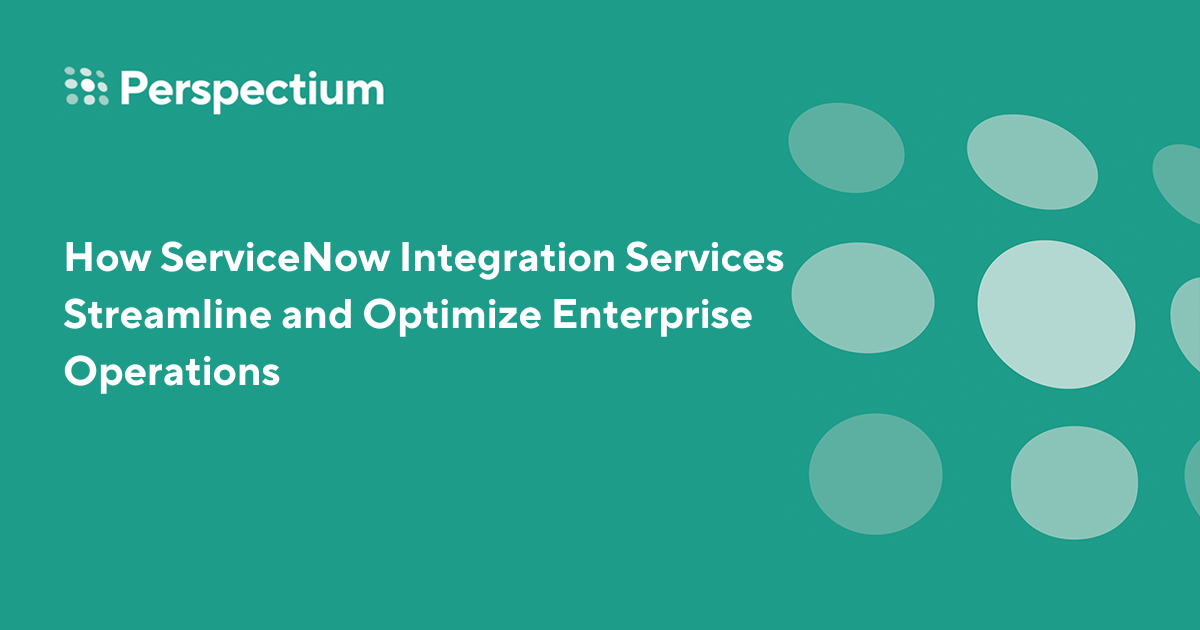 Perspectium

How ServiceNow Integration Services Streamline and Optimize Enterprise Operations